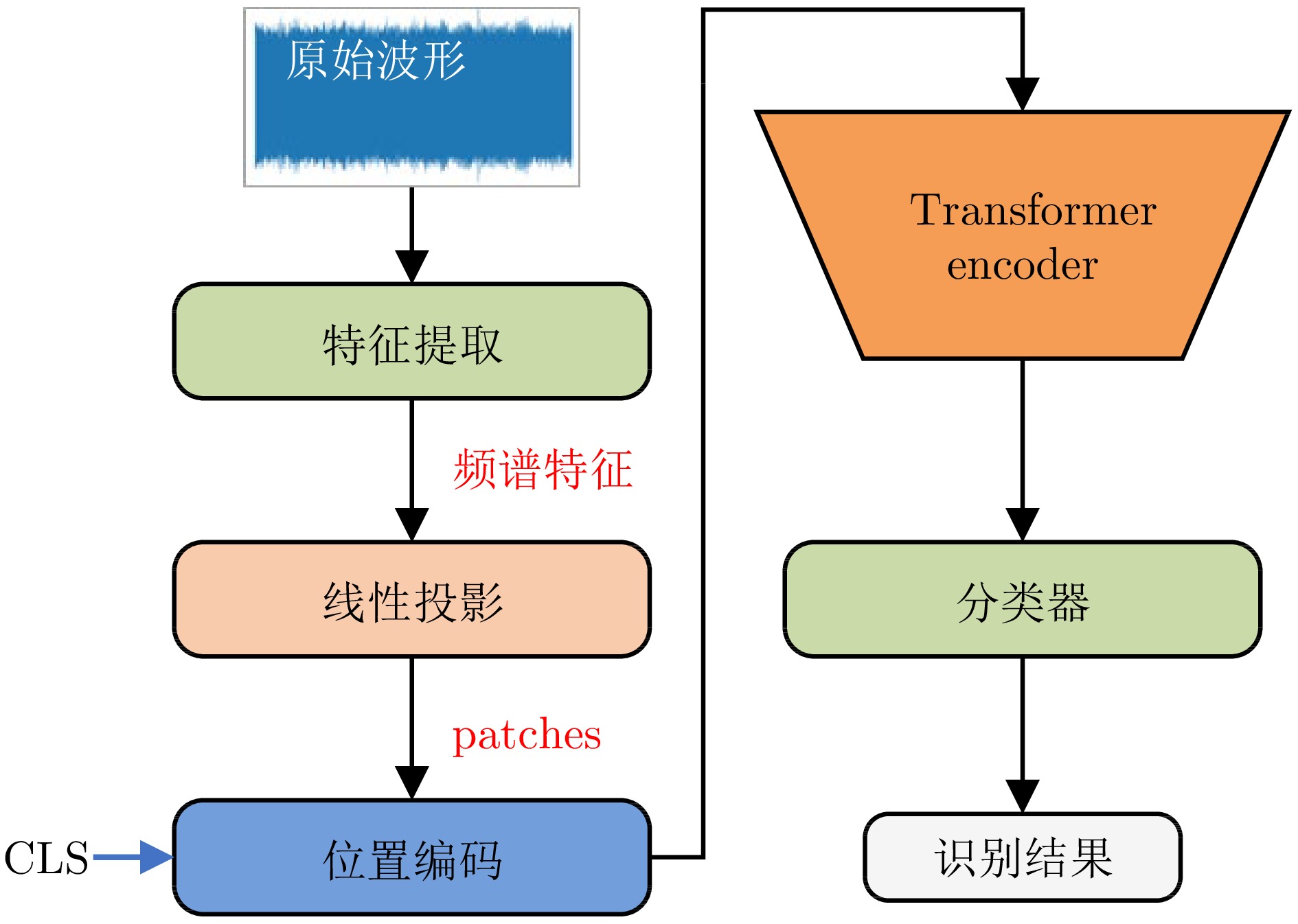 原始波形

特征提取

频谱特征

线性投影

patches

CLS

位置编码

Transformer encoder

分类器

识别结果